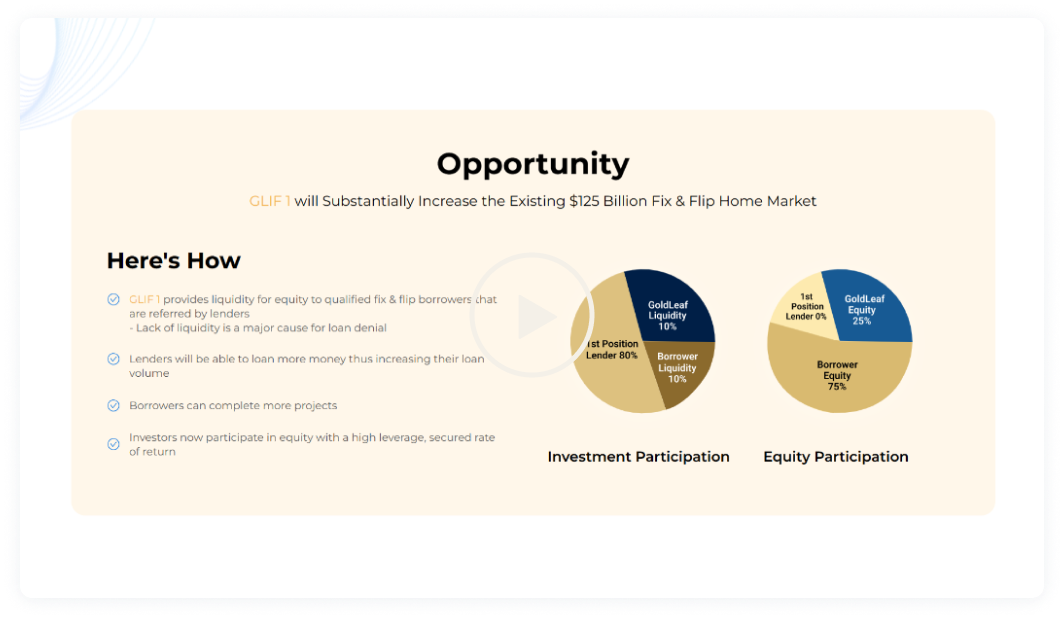 Opportunity

GLIF 1 will Substantially Increase the Existing $125 Billion Fix & Flip Home Market

Here's How

GLIF 1 provides liquidity for equity to qualified fix & flip borrowers that are referred by lenders
- Lack of liquidity is a major cause for loan denial

Lenders will be able to loan more money thus increasing their loan volume

Borrowers can complete more projects

Investors now participate in equity with a high leverage, secured rate of return

GoldLeaf Liquidity 10%

1st Position Lender 80%

Borrower Liquidity 10%

Investment Participation

1st Position Lender 0%

GoldLeaf Equity 25%

Borrower Equity 75%

Equity Participation